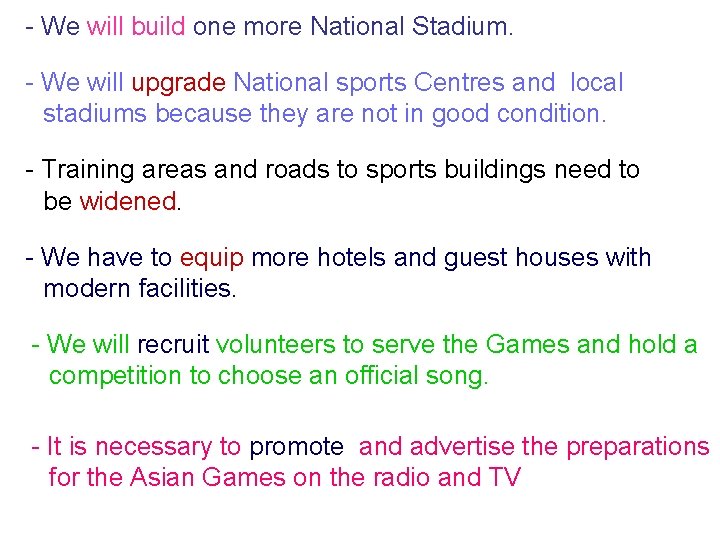 - We will build one more National Stadium.

- We will upgrade National sports Centres and local stadiums because they are not in good condition.

- Training areas and roads to sports buildings need to be widened.

- We have to equip more hotels and guest houses with modern facilities.

- We will recruit volunteers to serve the Games and hold a competition to choose an official song.

- It is necessary to promote and advertise the preparations for the Asian Games on the radio and TV